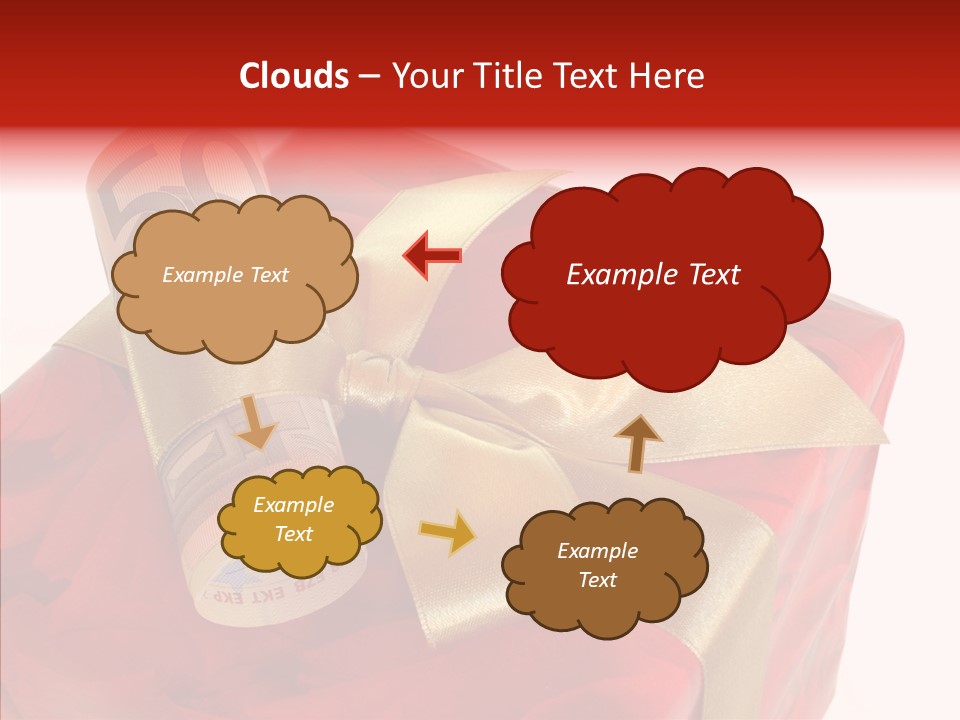 Clouds – Your Title Text Here

Example Text

Example Text

Example Text

Example Text